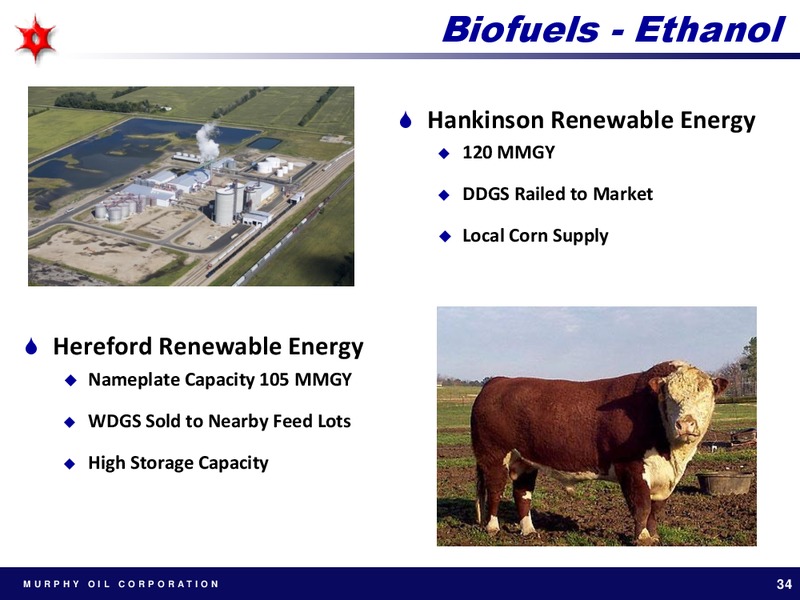 Biofuels - Ethanol

Hankinson Renewable Energy

120 MMGY

DDGS Railed to Market

Local Corn Supply

Hereford Renewable Energy

Nameplate Capacity 105 MMGY

WDGS Sold to Nearby Feed Lots

High Storage Capacity

MURPHY OIL CORPORATION

34